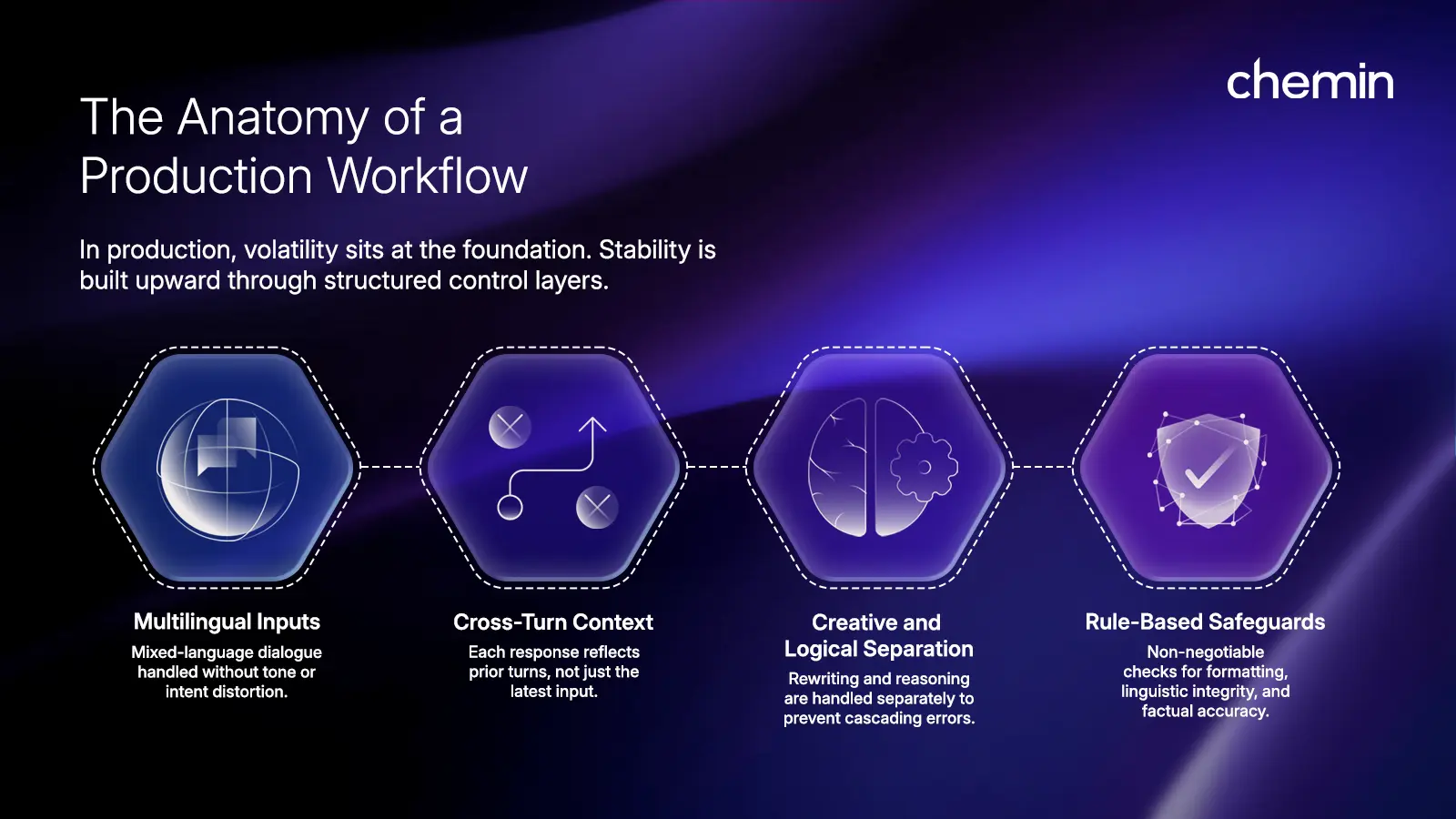 chemin

The Anatomy of a Production Workflow

In production, volatility sits at the foundation. Stability is built upward through structured control layers.

Multilingual Inputs
Mixed-language dialogue handled without tone or intent distortion.

Cross-Turn Context
Each response reflects prior turns, not just the latest input.

Creative and Logical Separation
Rewriting and reasoning are handled separately to prevent cascading errors.

Rule-Based Safeguards
Non-negotiable checks for formatting, linguistic integrity, and factual accuracy.